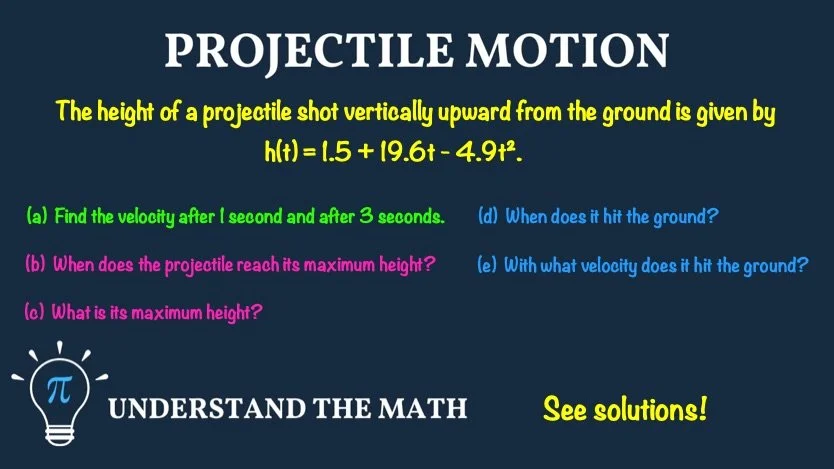 PROJECTILE MOTION

The height of a projectile shot vertically upward from the ground is given by $h(t) = 1.5 + 19.6t - 4.9t^2$.

(a) Find the velocity after 1 second and after 3 seconds.

(b) When does the projectile reach its maximum height?

(c) What is its maximum height?

(d) When does it hit the ground?

(e) With what velocity does it hit the ground?

$\pi$

UNDERSTAND THE MATH

See solutions!